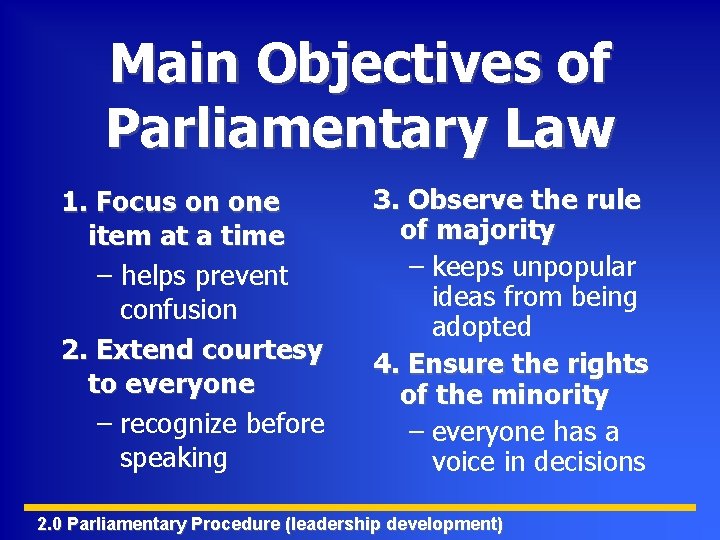 Main Objectives of Parliamentary Law

1. Focus on one item at a time
– helps prevent confusion

2. Extend courtesy to everyone
– recognize before speaking

3. Observe the rule of majority
– keeps unpopular ideas from being adopted

4. Ensure the rights of the minority
– everyone has a voice in decisions

2.0 Parliamentary Procedure (leadership development)